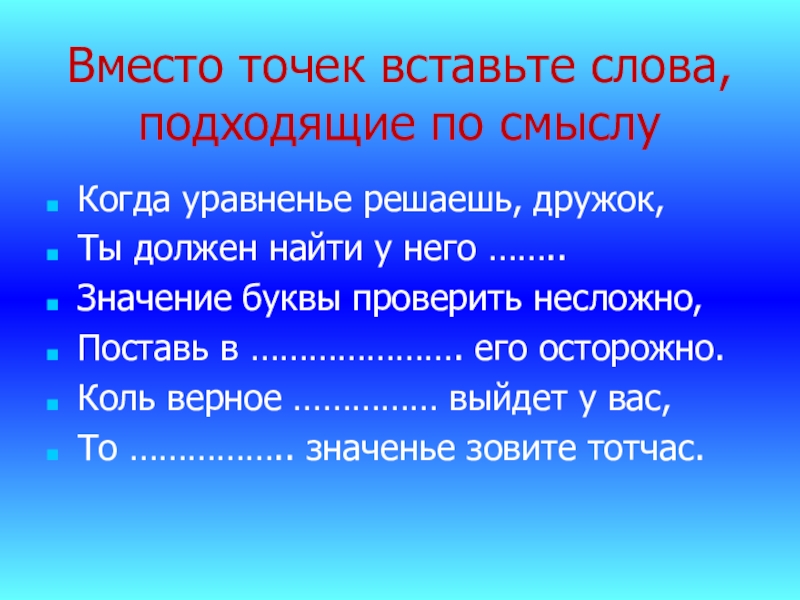 Вместо точек вставьте слова, подходящие по смыслу

Когда уравненье решаешь, дружок,

Ты должен найти у него ……..

Значение буквы проверить несложно,

Поставь в …………………. его осторожно.

Коль верное …………… выйдет у вас,

То …………….. значенье зовите тотчас.